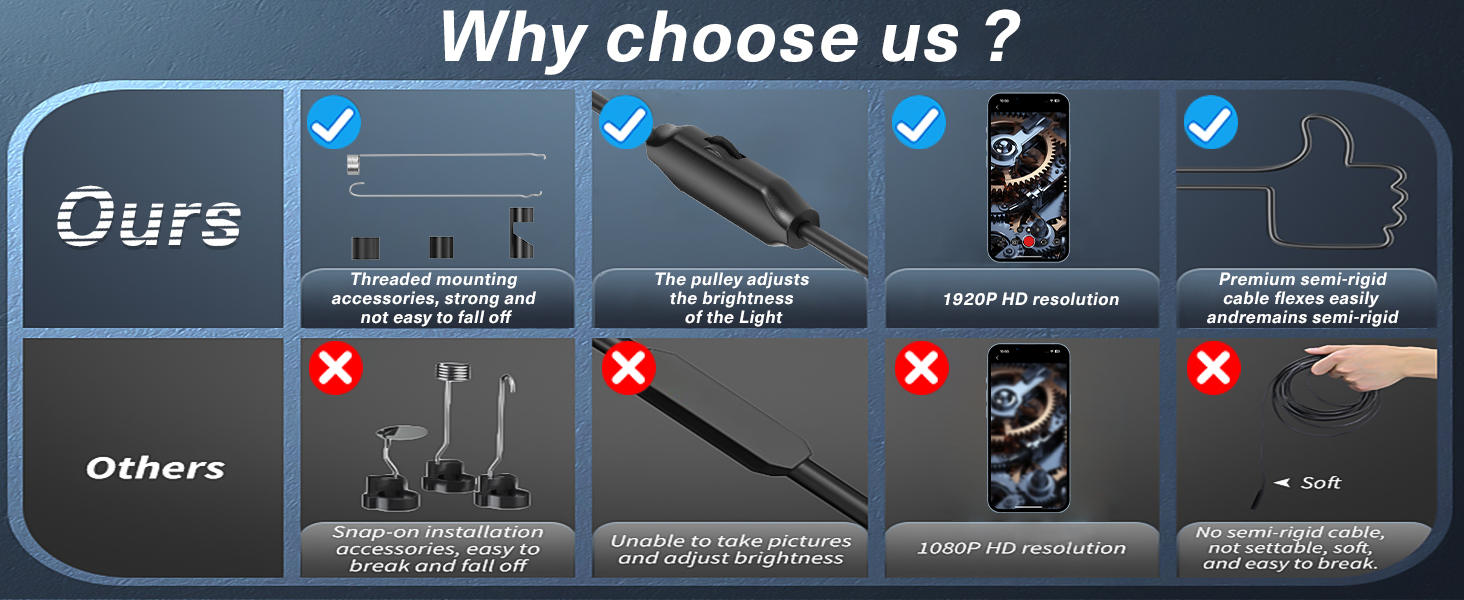 Why choose us ?

Ours

Threaded mounting accessories, strong and not easy to fall off

The pulley adjusts the brightness of the Light

1920P HD resolution

Premium semi-rigid cable flexes easily andremains semi-rigid

Others

Snap-on installation accessories, easy to break and fall off

Unable to take pictures and adjust brightness

1080P HD resolution

Soft

No semi-rigid cable, not settable, soft, and easy to break.